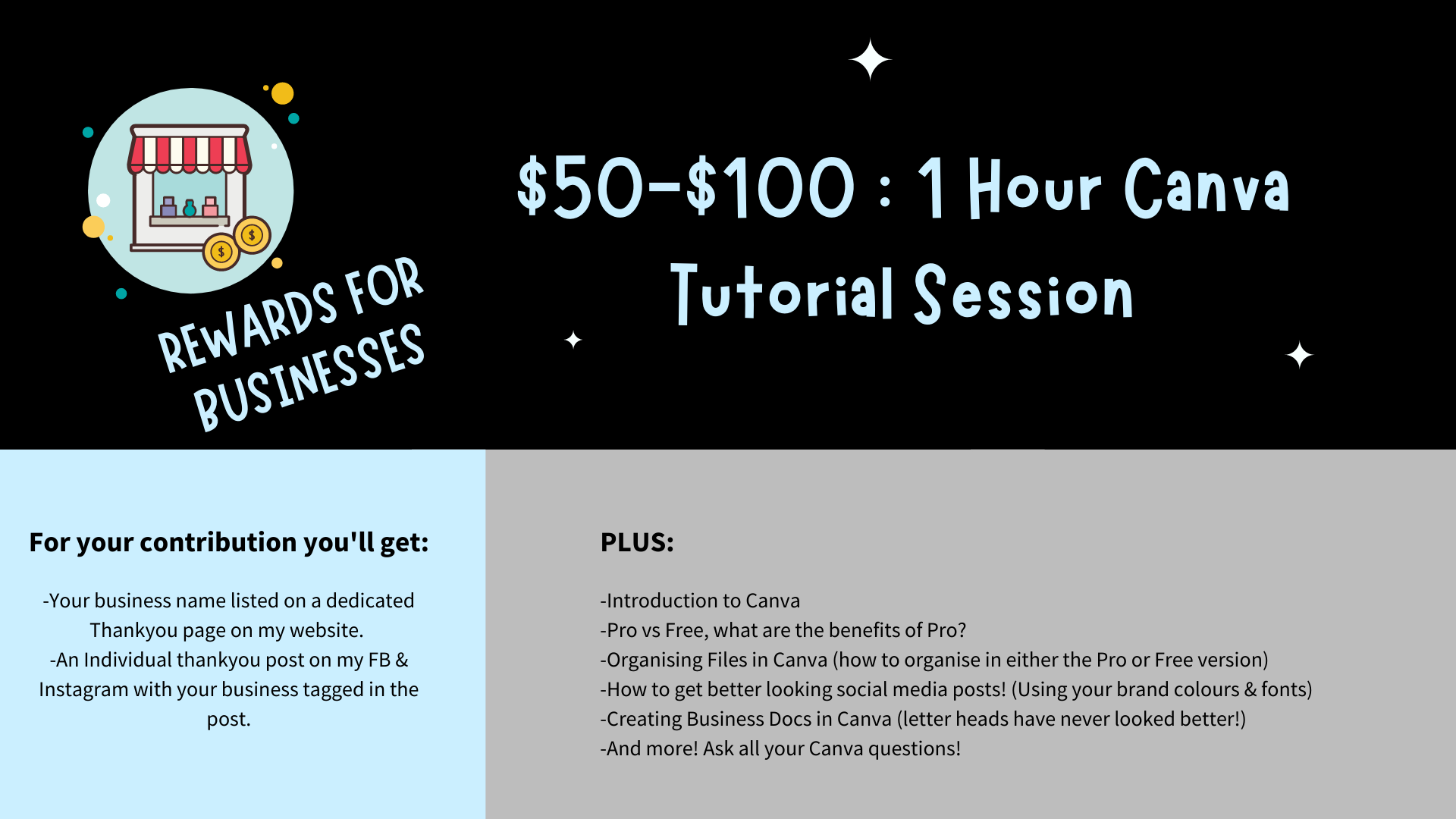 REWARDS FOR BUSINESSES

\$50-\$100 : 1 Hour Canva Tutorial Session

For your contribution you'll get:

-Your business name listed on a dedicated Thankyou page on my website.
-An Individual thankyou post on my FB & Instagram with your business tagged in the post.

PLUS:

-Introduction to Canva
-Pro vs Free, what are the benefits of Pro?
-Organising Files in Canva (how to organise in either the Pro or Free version)
-How to get better looking social media posts! (Using your brand colours & fonts)
-Creating Business Docs in Canva (letter heads have never looked better!)
-And more! Ask all your Canva questions!